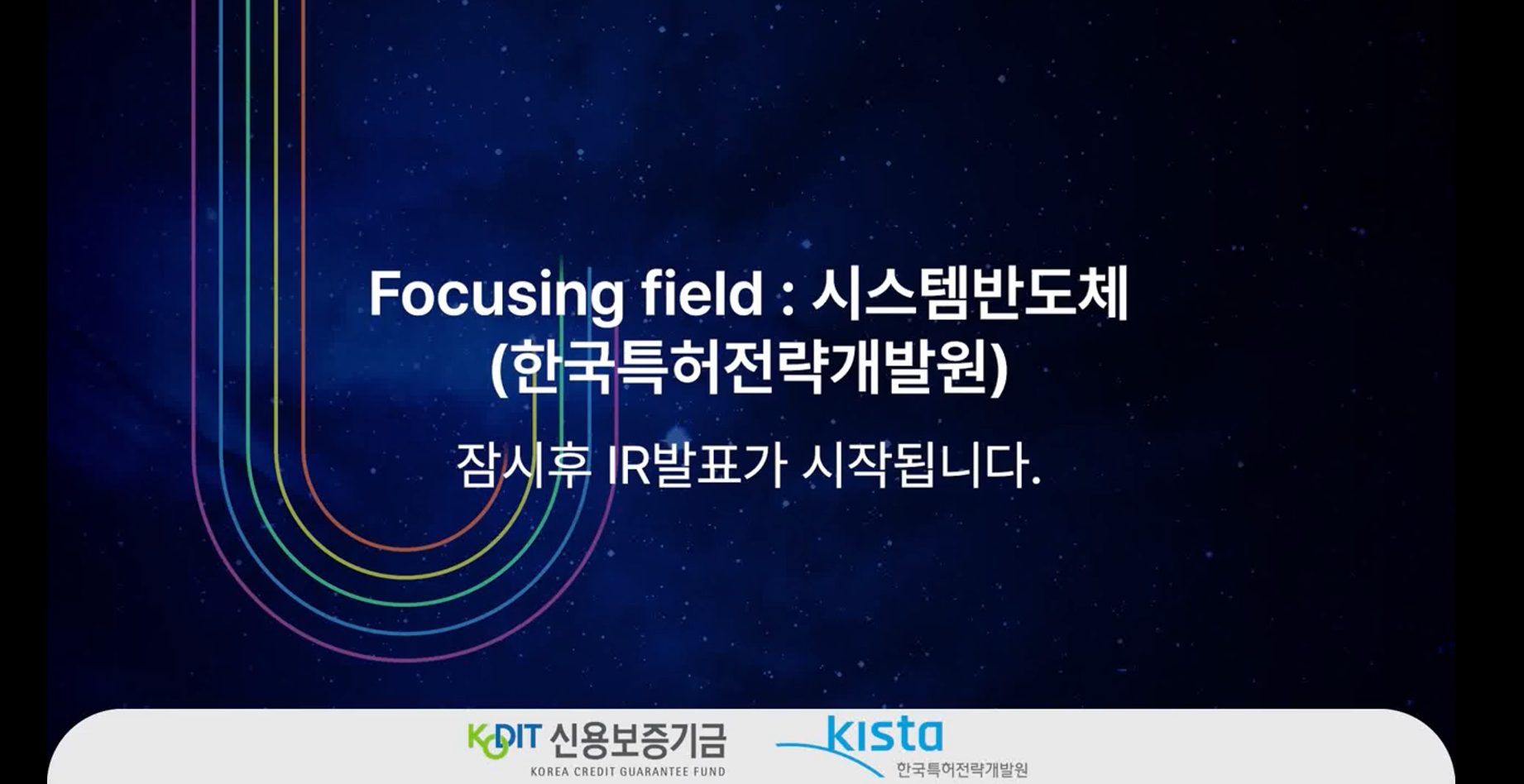 Focusing field : 시스템반도체
(한국특허전략개발원)

잠시후 IR발표가 시작됩니다.

KODIT 신용보증기금
KOREA CREDIT GUARANTEE FUND

kista
한국특허전략개발원